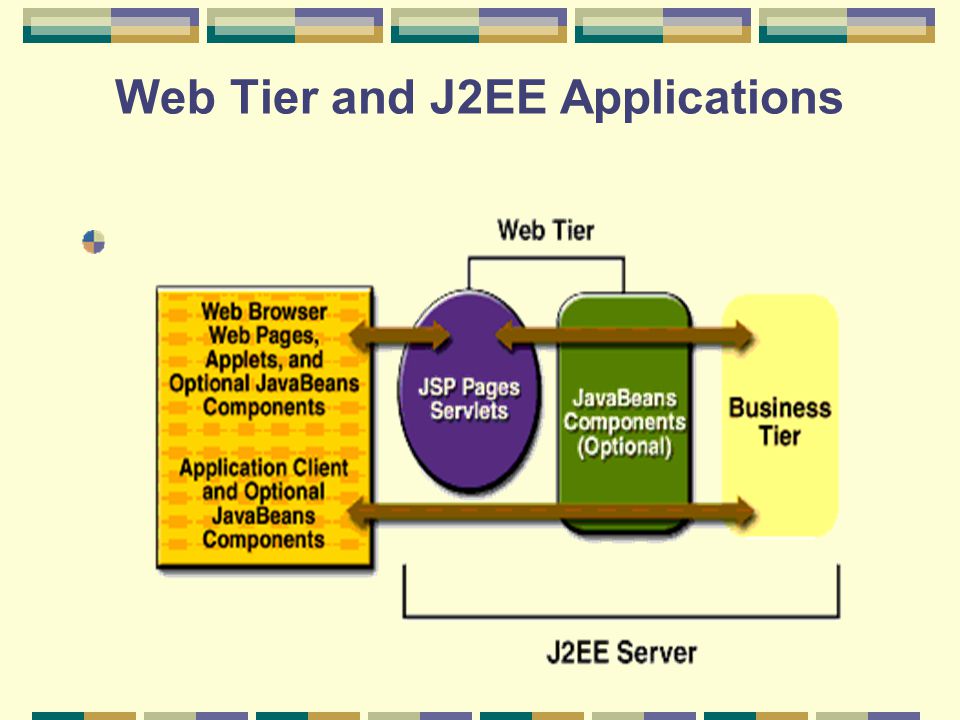 Web Tier and J2EE Applications

Web Tier

Web Browser Web Pages, Applets, and Optional JavaBeans Components

Application Client and Optional JavaBeans Components

JSP Pages Servlets

JavaBeans Components (Optional)

Business Tier

J2EE Server